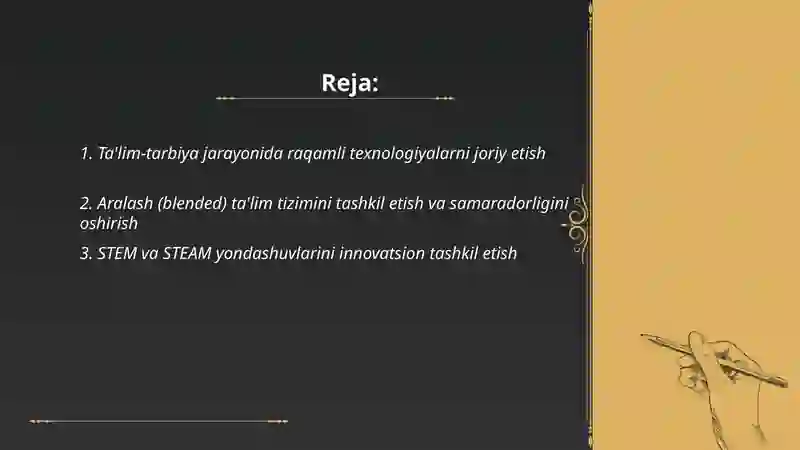 Reja:

1. Ta'lim-tarbiya jarayonida raqamli texnologiyalarni joriy etish

2. Aralash (blended) ta'lim tizimini tashkil etish va samaradorligini oshirish

3. STEM va STEAM yondashuvlarini innovatsion tashkil etish